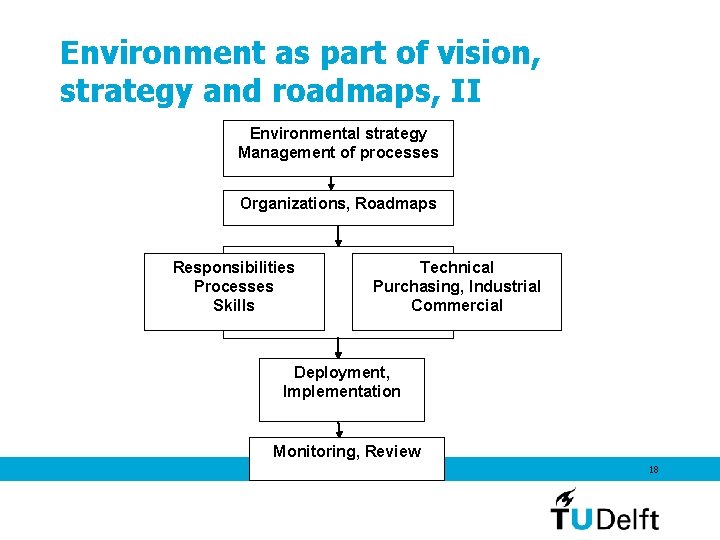 Environment as part of vision, strategy and roadmaps, II

Environmental strategy
Management of processes

Organizations, Roadmaps

Responsibilities
Processes
Skills

Technical
Purchasing, Industrial
Commercial

Deployment,
Implementation

Monitoring, Review

18

TUDelft